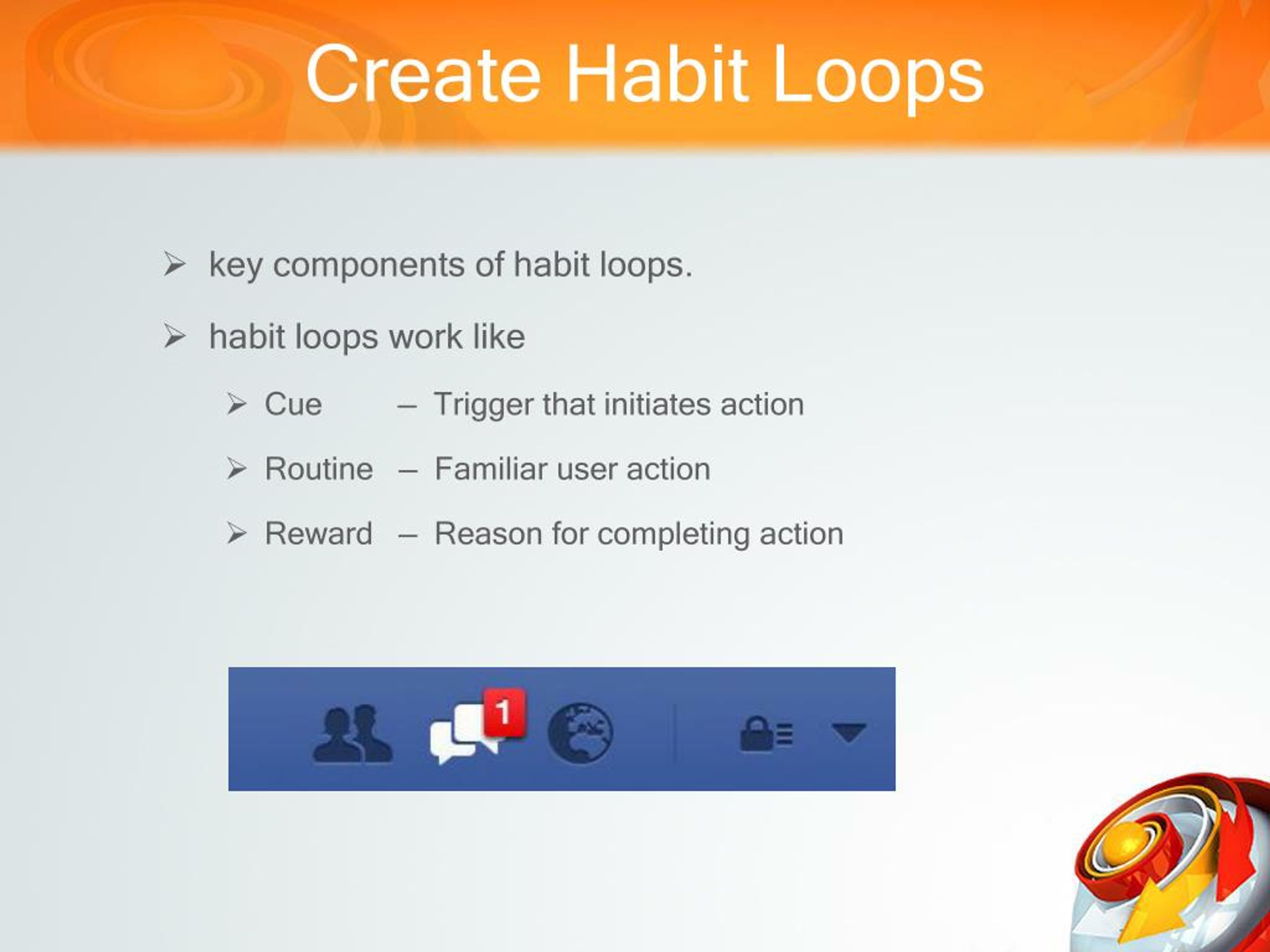 Create Habit Loops

➢ key components of habit loops.

➢ habit loops work like

➢ Cue – Trigger that initiates action

➢ Routine – Familiar user action

➢ Reward – Reason for completing action

1